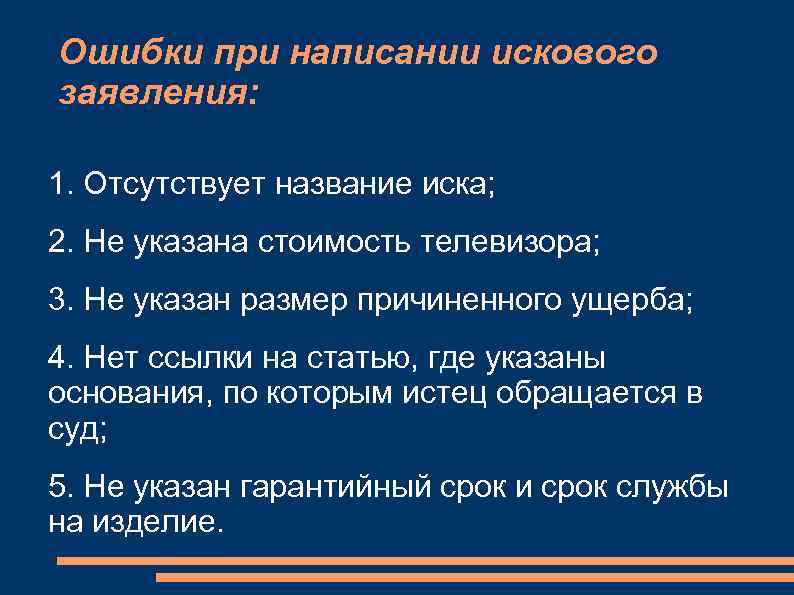 Ошибки при написании искового заявления:

1. Отсутствует название иска;

2. Не указана стоимость телевизора;

3. Не указан размер причиненного ущерба;

4. Нет ссылки на статью, где указаны основания, по которым истец обращается в суд;

5. Не указан гарантийный срок и срок службы на изделие.